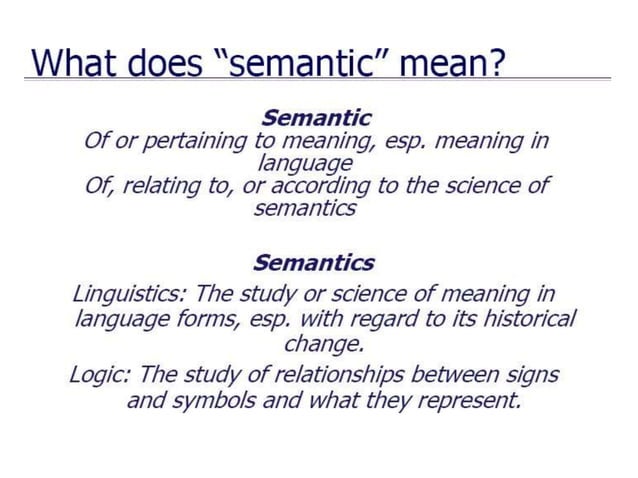 What does “semantic” mean?

Semantic
Of or pertaining to meaning, esp. meaning in language
Of, relating to, or according to the science of semantics

Semantics
Linguistics: The study or science of meaning in language forms, esp. with regard to its historical change.
Logic: The study of relationships between signs and symbols and what they represent.